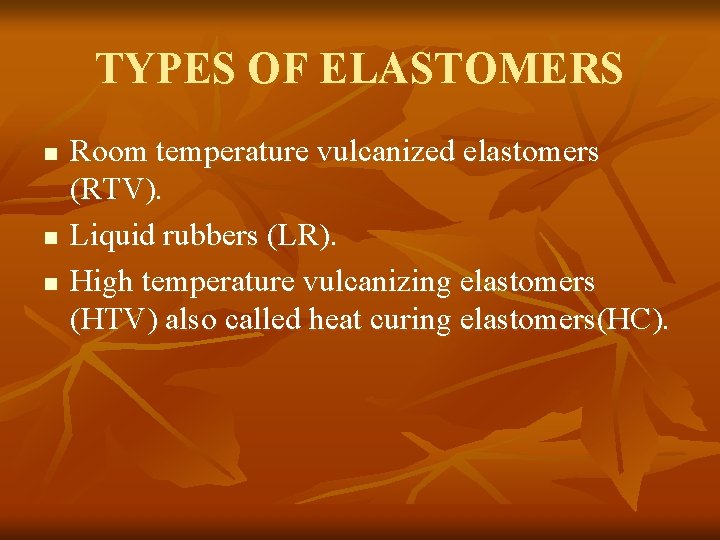 TYPES OF ELASTOMERS

- Room temperature vulcanized elastomers (RTV).
- Liquid rubbers (LR).
- High temperature vulcanizing elastomers (HTV) also called heat curing elastomers(HC).